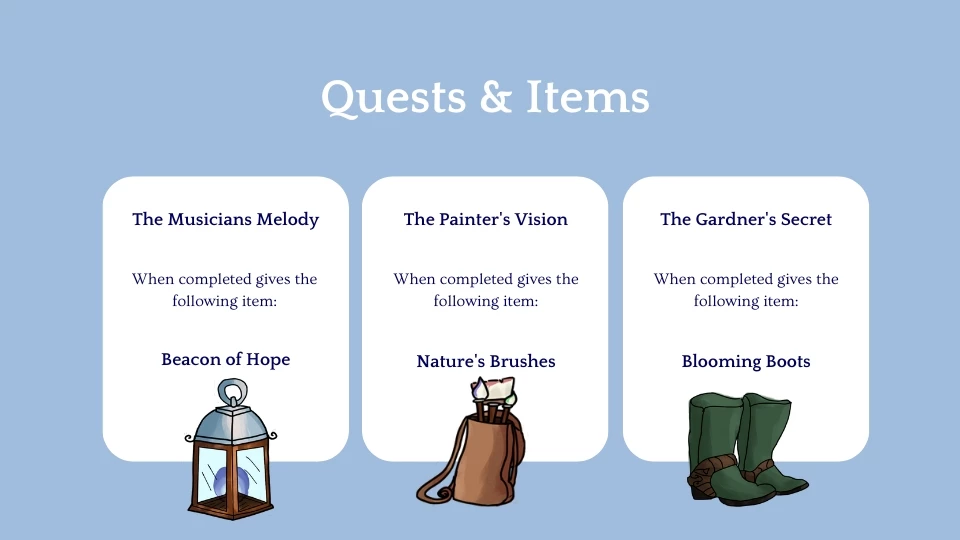 Quests & Items

The Musicians Melody

When completed gives the following item:

Beacon of Hope

The Painter's Vision

When completed gives the following item:

Nature's Brushes

The Gardner's Secret

When completed gives the following item:

Blooming Boots